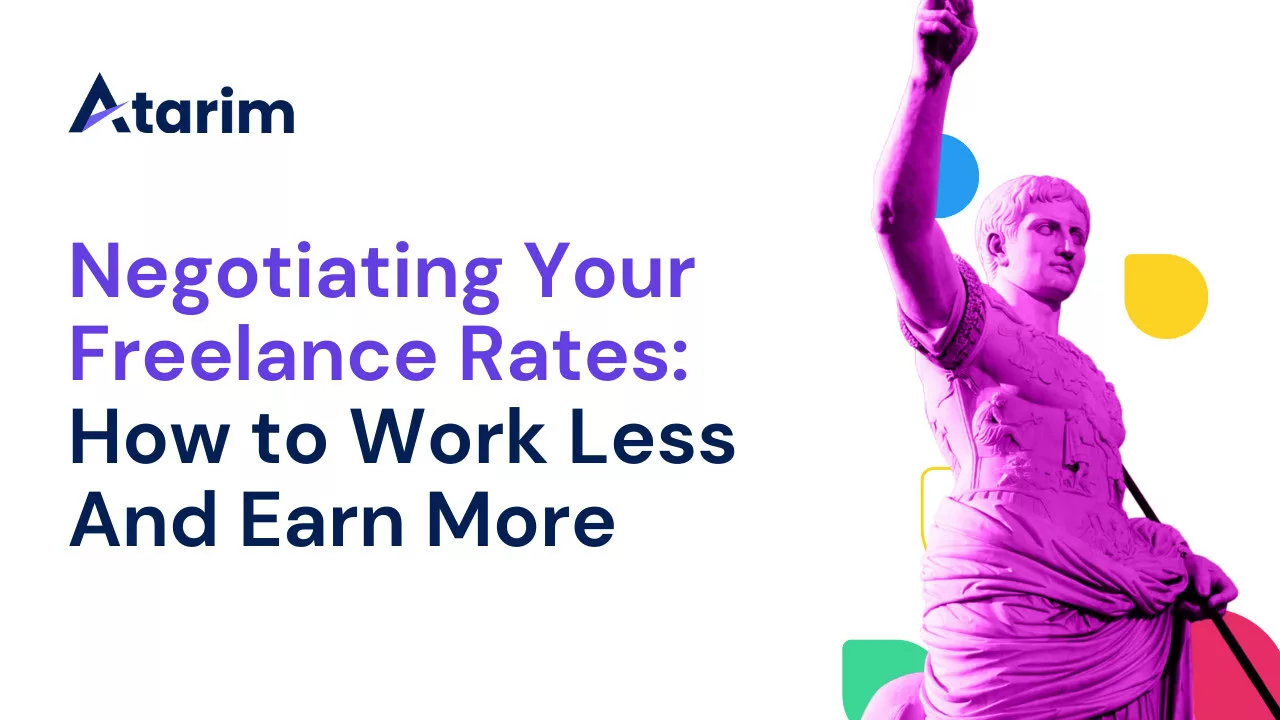 Atarim

Negotiating Your Freelance Rates: How to Work Less And Earn More